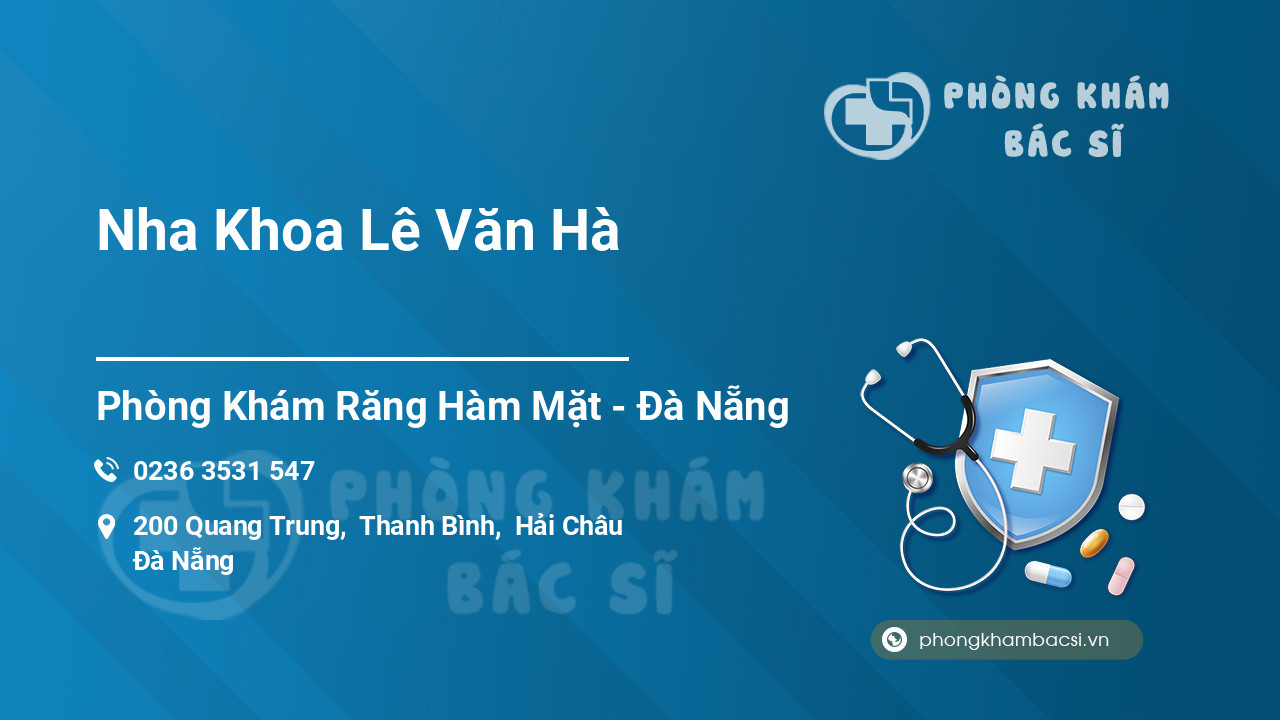 PHÒNG KHÁM BÁC SĨ

Nha Khoa Lê Văn Hà

Phòng Khám Răng Hàm Mặt - Đà Nẵng

0236 3531 547

200 Quang Trung, Thanh Bình, Hải Châu Đà Nẵng

PHÒNG KHÁM BÁC SĨ

phongkhambacsi.vn